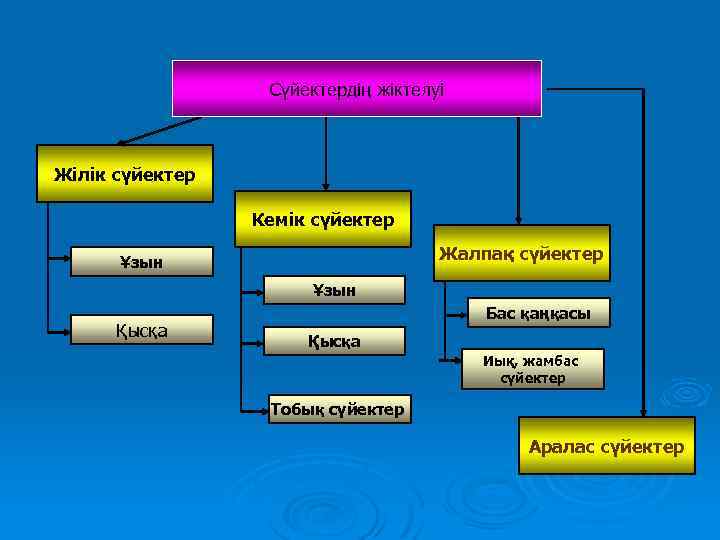 Сүйектердің жіктелуі

Жілік сүйектер

Ұзын

Қысқа

Кемік сүйектер

Ұзын

Қысқа

Тобық сүйектер

Жалпақ сүйектер

Бас қаңқасы

Иық, жамбас сүйектер

Аралас сүйектер